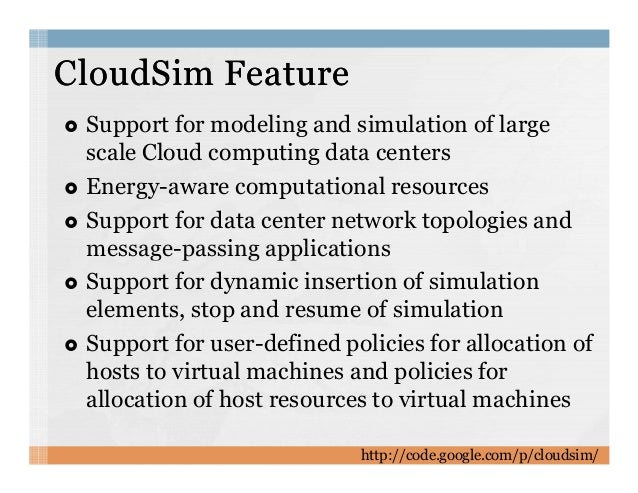 CloudSim Feature

- Support for modeling and simulation of large scale Cloud computing data centers
- Energy-aware computational resources
- Support for data center network topologies and message-passing applications
- Support for dynamic insertion of simulation elements, stop and resume of simulation
- Support for user-defined policies for allocation of hosts to virtual machines and policies for allocation of host resources to virtual machines

http://code.google.com/p/cloudsim/